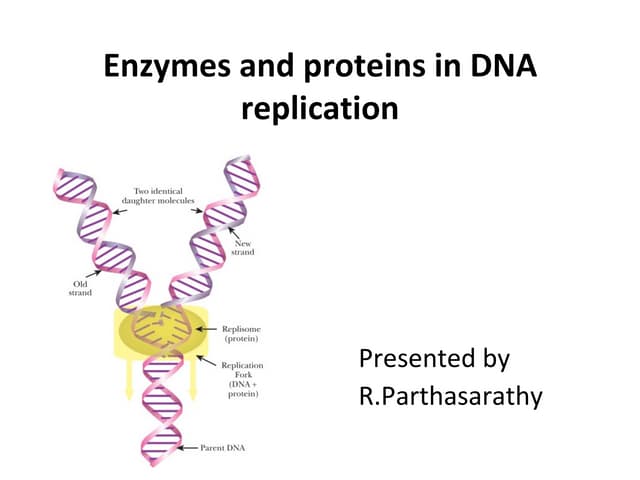 Enzymes and proteins in DNA replication

Two identical daughter molecules

New strand

Old strand

Replisome (protein)

Replication Fork (DNA + protein)

Parent DNA

Presented by
R.Parthasarathy